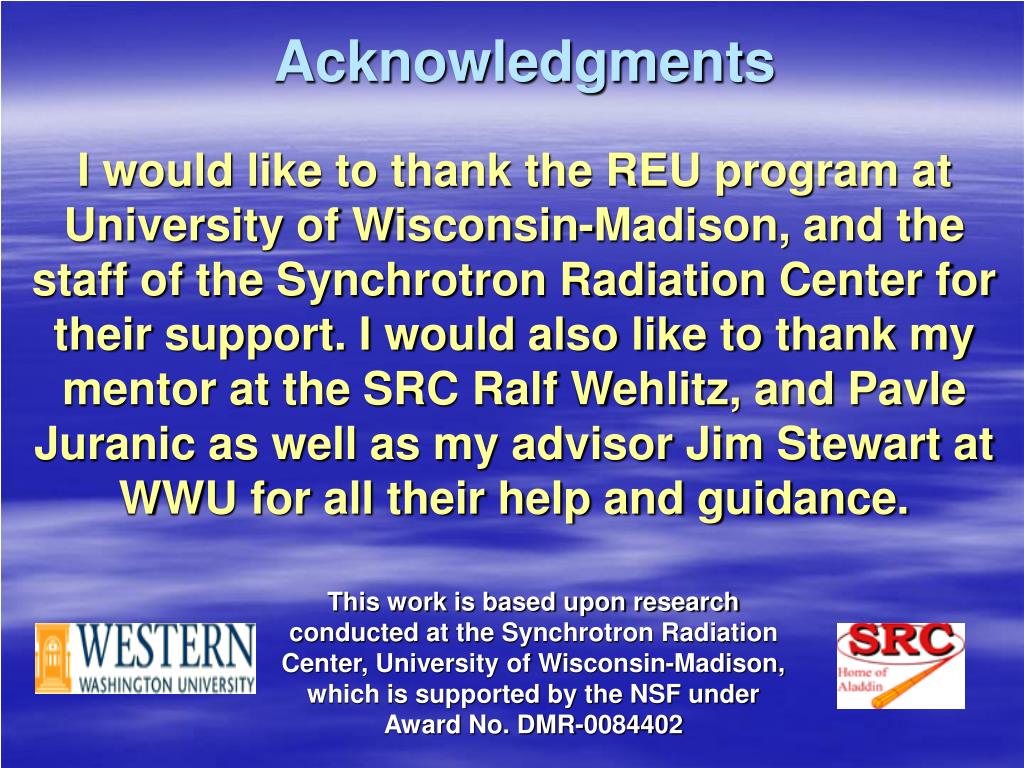 Acknowledgments

I would like to thank the REU program at University of Wisconsin-Madison, and the staff of the Synchrotron Radiation Center for their support. I would also like to thank my mentor at the SRC Ralf Wehlitz, and Pavle Juranic as well as my advisor Jim Stewart at WWU for all their help and guidance.

WESTERN
WASHINGTON UNIVERSITY

This work is based upon research conducted at the Synchrotron Radiation Center, University of Wisconsin-Madison, which is supported by the NSF under Award No. DMR-0084402

SRC
Home of Aladdin